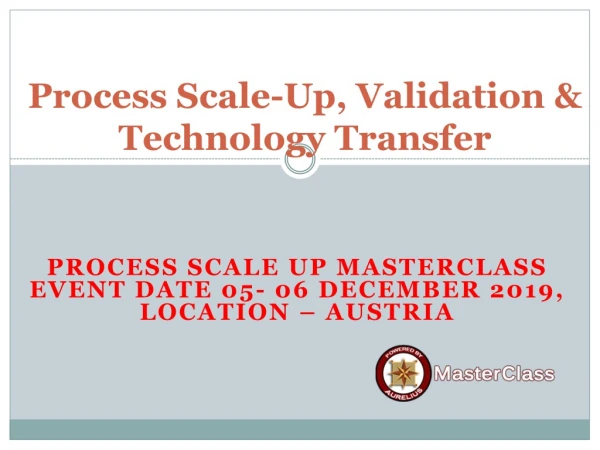 Process Scale-Up, Validation & Technology Transfer

PROCESS SCALE UP MASTERCLASS EVENT DATE 05- 06 DECEMBER 2019, LOCATION – AUSTRIA

POWERED BY AURELIUS MasterClass